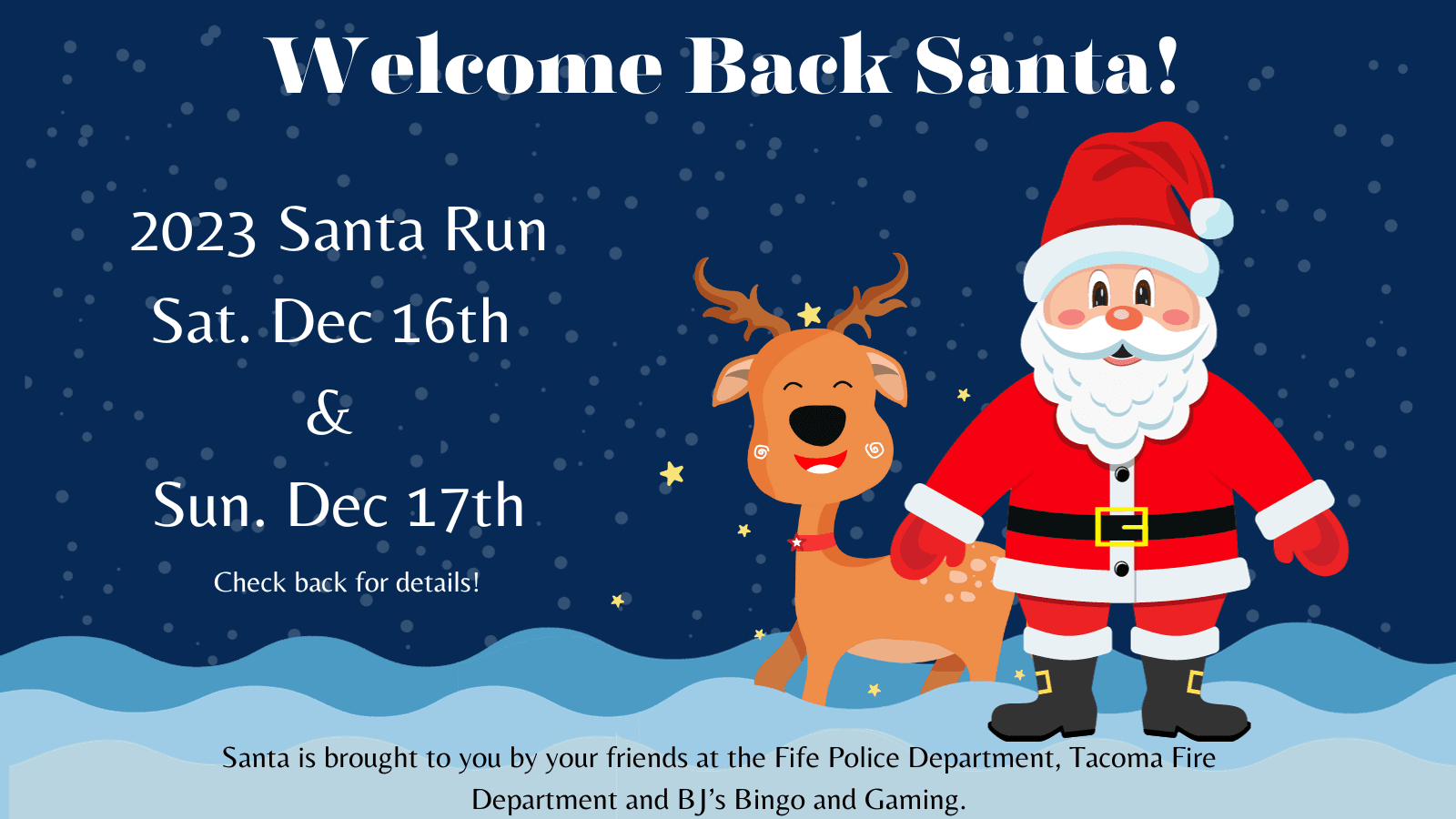 Welcome Back Santa!

2023 Santa Run
Sat. Dec 16th
&
Sun. Dec 17th

Check back for details!

Santa is brought to you by your friends at the Fife Police Department, Tacoma Fire Department and BJ's Bingo and Gaming.